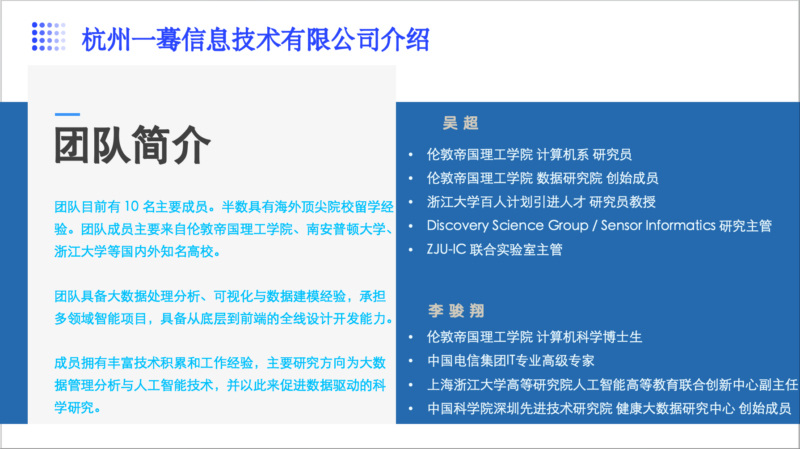 杭州一蓦信息技术有限公司介绍

团队简介

团队目前有 10 名主要成员。半数具有海外顶尖院校留学经验。团队成员主要来自伦敦帝国理工学院、南安普顿大学、浙江大学等国内外知名高校。

团队具备大数据处理分析、可视化与数据建模经验，承担多领域智能项目，具备从底层到前端的全线设计开发能力。

成员拥有丰富技术积累和工作经验，主要研究方向为大数据管理分析与人工智能技术，并以此来促进数据驱动的科学研究。

吴 超

• 伦敦帝国理工学院 计算机系 研究员
• 伦敦帝国理工学院 数据研究院 创始成员
• 浙江大学百人计划引进人才 研究员教授
• Discovery Science Group / Sensor Informatics 研究主管
• ZJU-IC 联合实验室主管

李 骏 翔

• 伦敦帝国理工学院 计算机科学博士生
• 中国电信集团IT专业高级专家
• 上海浙江大学高等研究院人工智能高等教育联合创新中心副主任
• 中国科学院深圳先进技术研究院 健康大数据研究中心 创始成员